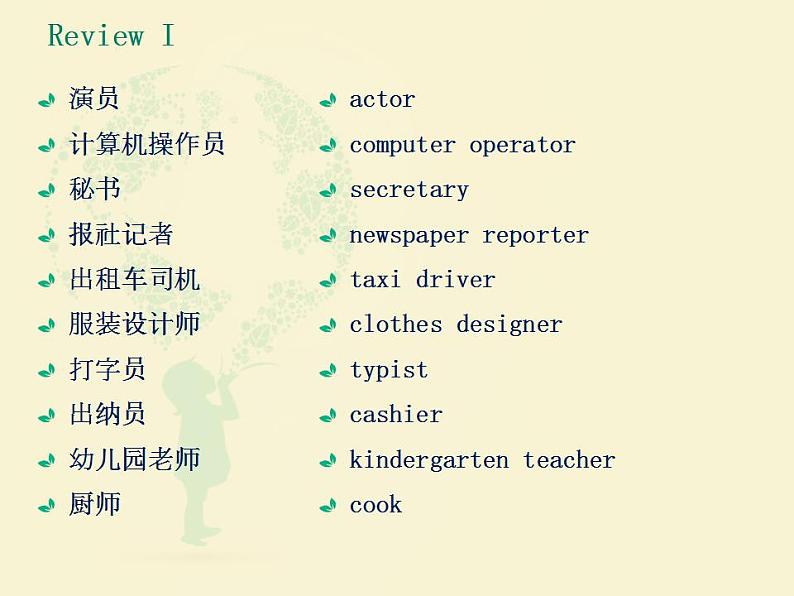 Review I

演员
计算机操作员
秘书
报社记者
出租车司机
服装设计师
打字员
出纳员
幼儿园老师
厨师

actor
computer operator
secretary
newspaper reporter
taxi driver
clothes designer
typist
cashier
kindergarten teacher
cook